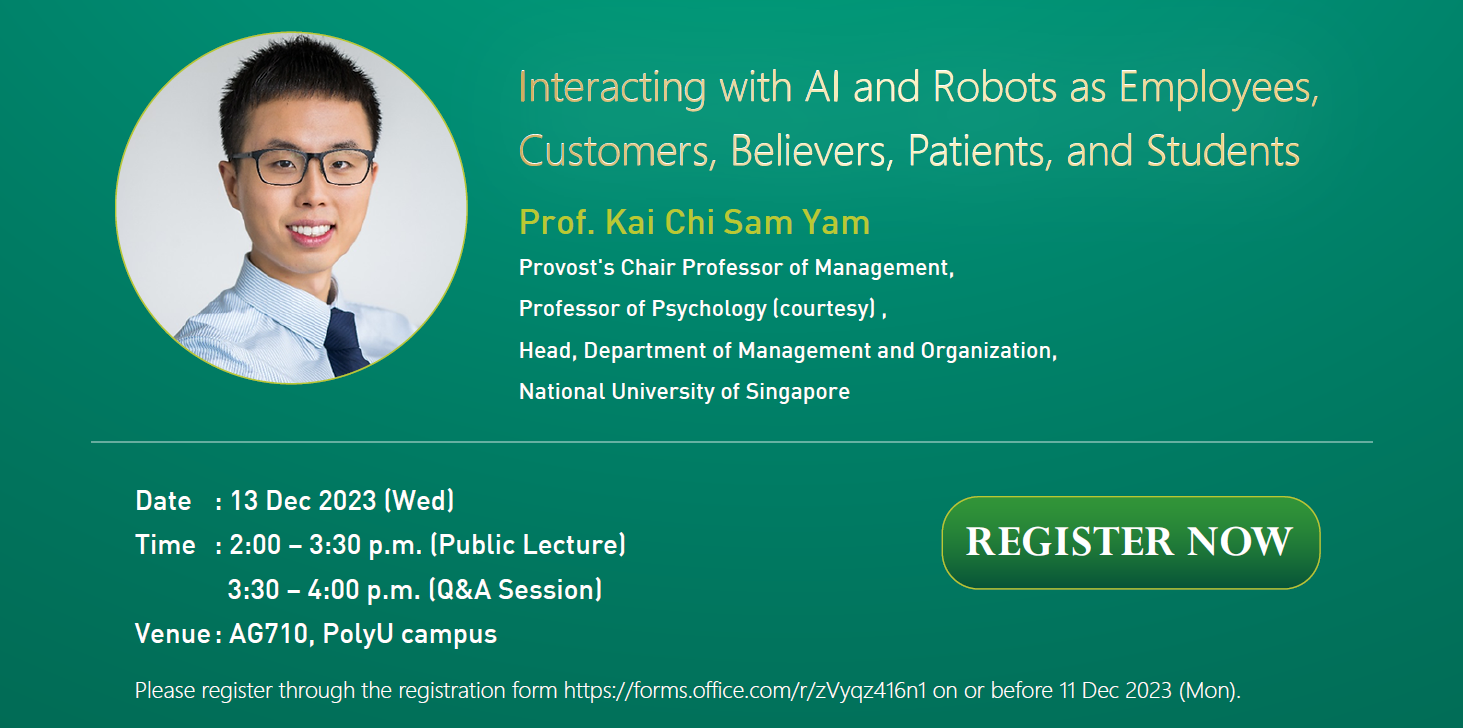 Interacting with AI and Robots as Employees, Customers, Believers, Patients, and Students

Prof. Kai Chi Sam Yam

Provost's Chair Professor of Management,
Professor of Psychology (courtesy) ,
Head, Department of Management and Organization,
National University of Singapore

Date : 13 Dec 2023 (Wed)
Time : 2:00 – 3:30 p.m. (Public Lecture)
3:30 – 4:00 p.m. (Q&A Session)
Venue : AG710, PolyU campus

REGISTER NOW

Please register through the registration form https://forms.office.com/r/zVyqz416n1 on or before 11 Dec 2023 (Mon).